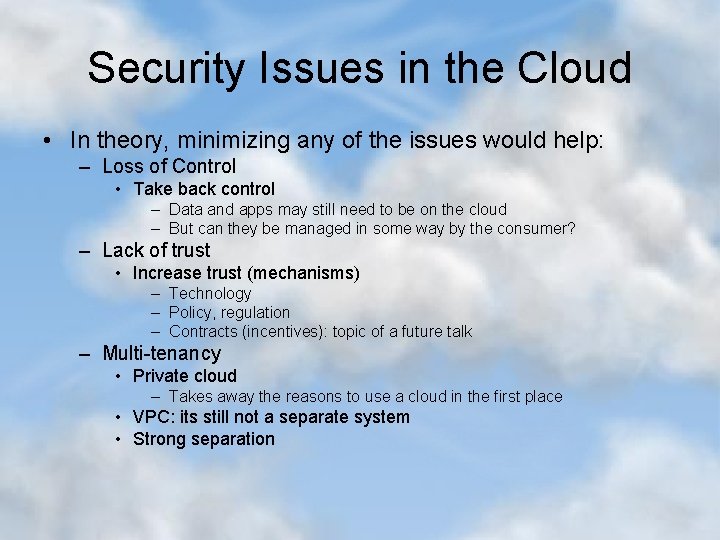 Security Issues in the Cloud

• In theory, minimizing any of the issues would help:
  – Loss of Control
    • Take back control
      – Data and apps may still need to be on the cloud
      – But can they be managed in some way by the consumer?
  – Lack of trust
    • Increase trust (mechanisms)
      – Technology
      – Policy, regulation
      – Contracts (incentives): topic of a future talk
  – Multi-tenancy
    • Private cloud
      – Takes away the reasons to use a cloud in the first place
    • VPC: its still not a separate system
    • Strong separation